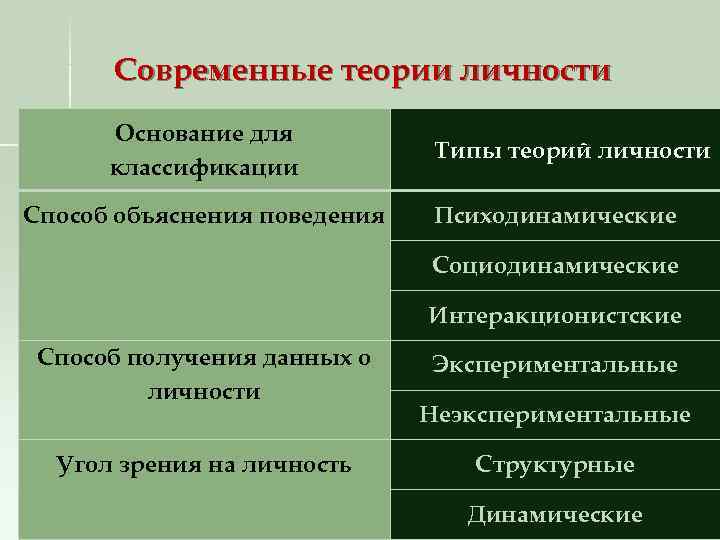 Современные теории личности

| Основание для классификации | Типы теорий личности |
|---|---|
| Способ объяснения поведения | Психодинамические |
| | Социодинамические |
| | Интеракционистские |
| Способ получения данных о личности | Экспериментальные |
| | Неэкспериментальные |
| Угол зрения на личность | Структурные |
| | Динамические |